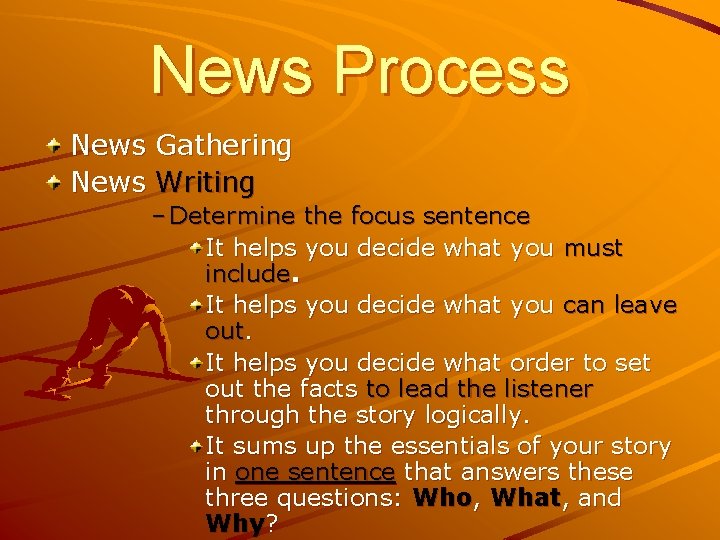 News Process

News Gathering
News Writing
– Determine the focus sentence
It helps you decide what you must include.
It helps you decide what you can leave out.
It helps you decide what order to set out the facts to lead the listener through the story logically.
It sums up the essentials of your story in one sentence that answers these three questions: Who, What, and Why?